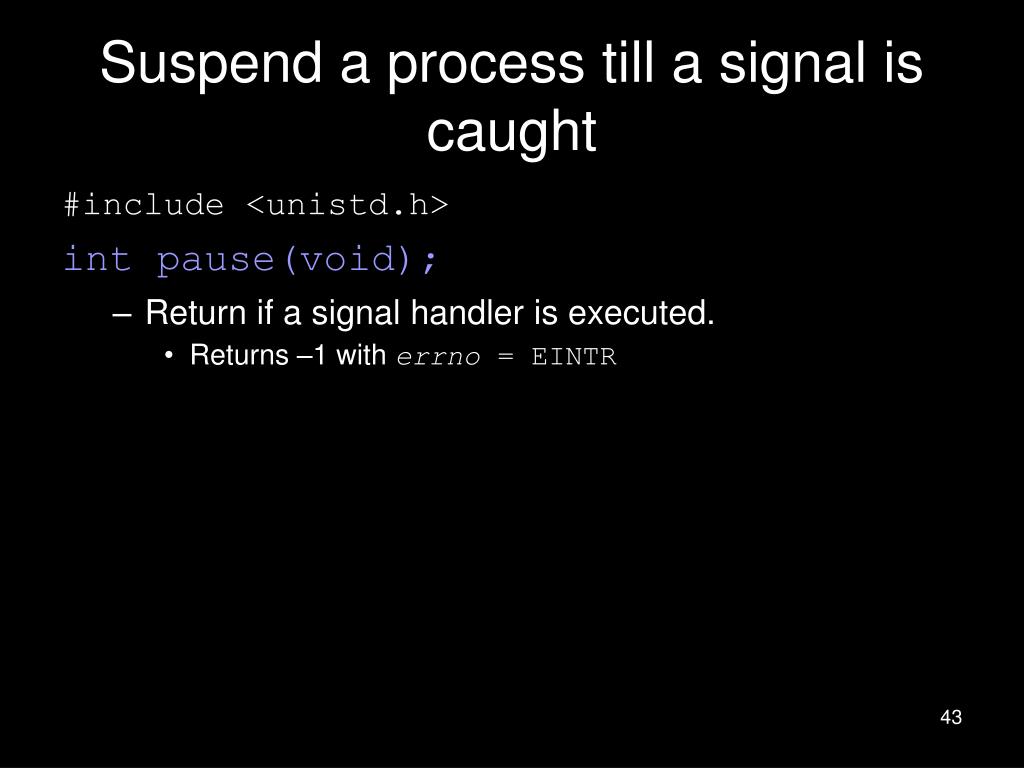 Suspend a process till a signal is caught

#include <unistd.h>

int pause(void);

– Return if a signal handler is executed.

• Returns –1 with errno = EINTR

43